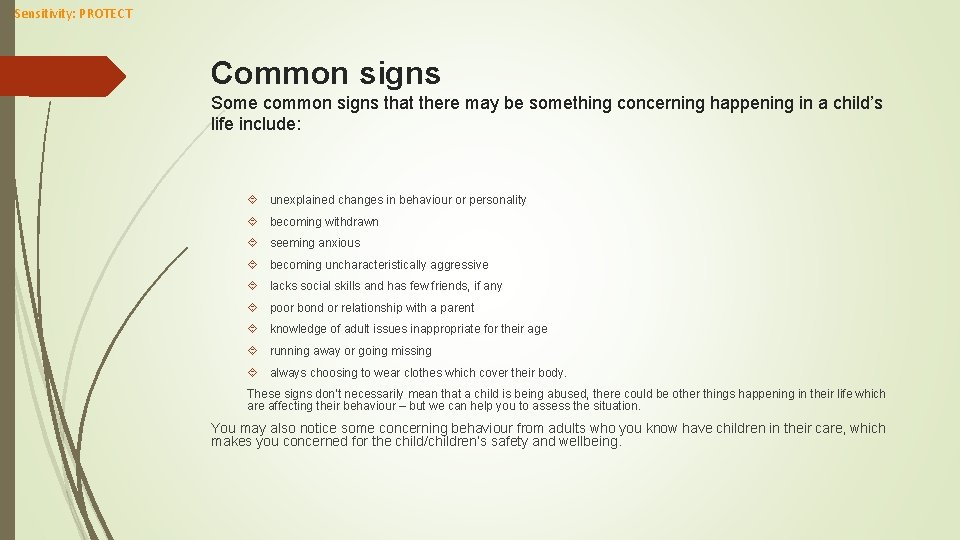 Sensitivity: PROTECT

Common signs

Some common signs that there may be something concerning happening in a child's life include:

unexplained changes in behaviour or personality
becoming withdrawn
seeming anxious
becoming uncharacteristically aggressive
lacks social skills and has few friends, if any
poor bond or relationship with a parent
knowledge of adult issues inappropriate for their age
running away or going missing
always choosing to wear clothes which cover their body.

These signs don't necessarily mean that a child is being abused, there could be other things happening in their life which are affecting their behaviour – but we can help you to assess the situation.

You may also notice some concerning behaviour from adults who you know have children in their care, which makes you concerned for the child/children's safety and wellbeing.